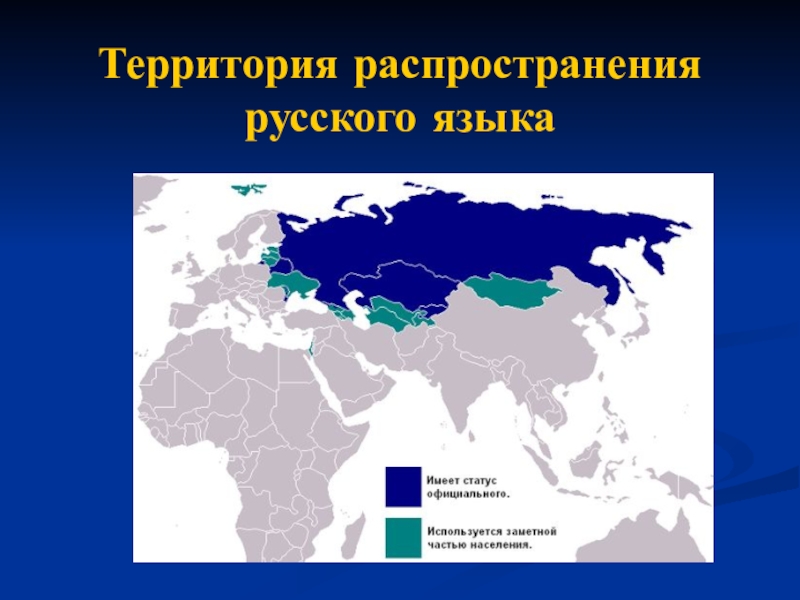 Территория распространения русского языка

Имеет статус официального.

Используется заметной частью населения.